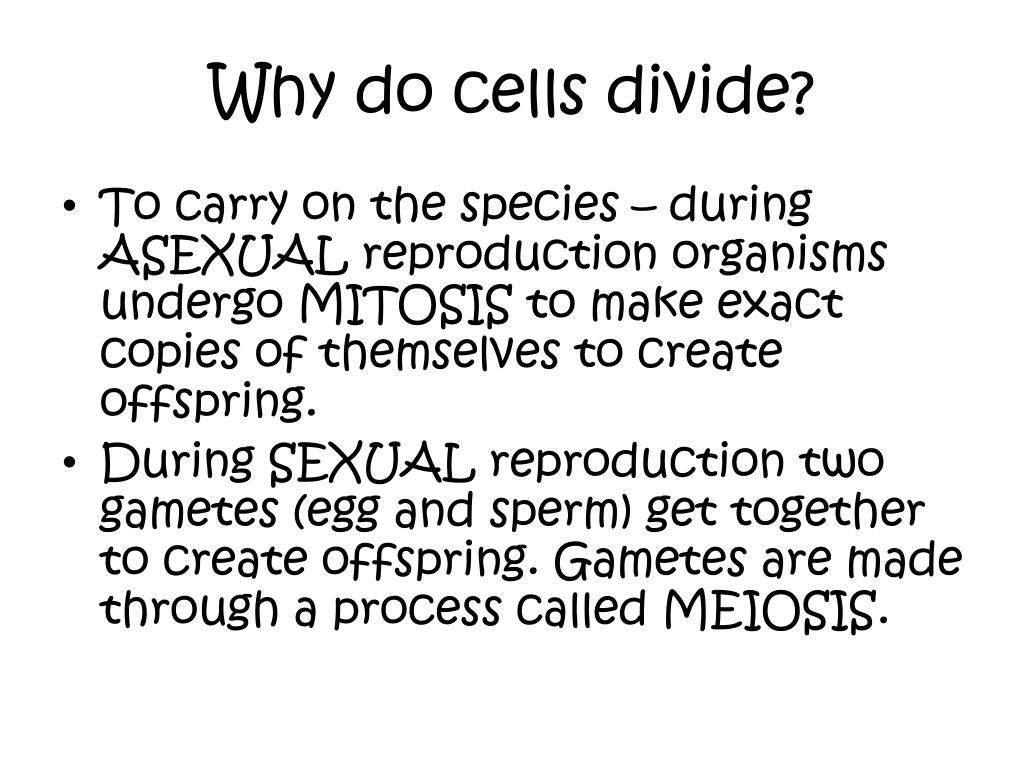 Why do cells divide?

• To carry on the species – during ASEXUAL reproduction organisms undergo MITOSIS to make exact copies of themselves to create offspring.
• During SEXUAL reproduction two gametes (egg and sperm) get together to create offspring. Gametes are made through a process called MEIOSIS.